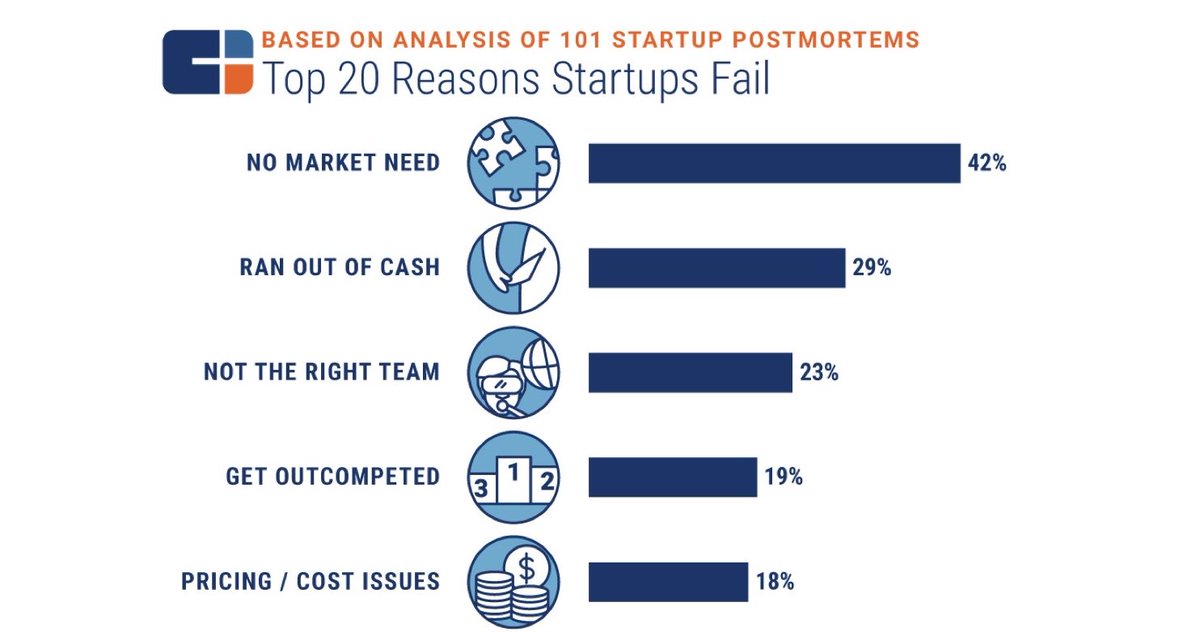 BASED ON ANALYSIS OF 101 STARTUP POSTMORTEMS
Top 20 Reasons Startups Fail

NO MARKET NEED 42%

RAN OUT OF CASH 29%

NOT THE RIGHT TEAM 23%

GET OUTCOMPETED 3 1 2 19%

PRICING / COST ISSUES $ 18%